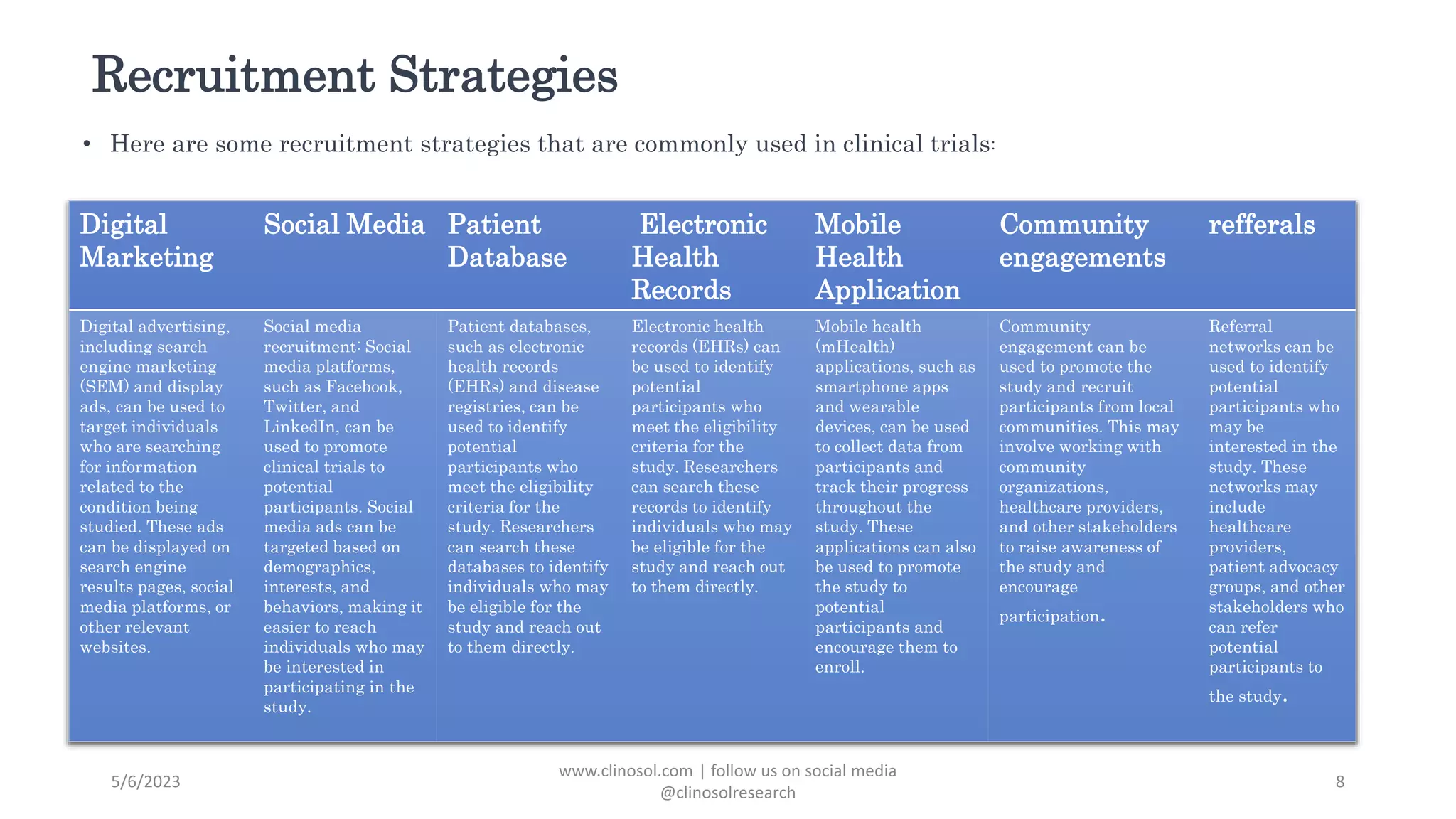 Recruitment Strategies

• Here are some recruitment strategies that are commonly used in clinical trials:

| Digital Marketing | Social Media | Patient Database | Electronic Health Records | Mobile Health Application | Community engagements | refferals |
|---|---|---|---|---|---|---|
| Digital advertising, including search engine marketing (SEM) and display ads, can be used to target individuals who are searching for information related to the condition being studied. These ads can be displayed on search engine results pages, social media platforms, or other relevant websites. | Social media recruitment: Social media platforms, such as Facebook, Twitter, and LinkedIn, can be used to promote clinical trials to potential participants. Social media ads can be targeted based on demographics, interests, and behaviors, making it easier to reach individuals who may be interested in participating in the study. | Patient databases, such as electronic health records (EHRs) and disease registries, can be used to identify potential participants who meet the eligibility criteria for the study. Researchers can search these databases to identify individuals who may be eligible for the study and reach out to them directly. | Electronic health records (EHRs) can be used to identify potential participants who meet the eligibility criteria for the study. Researchers can search these records to identify individuals who may be eligible for the study and reach out to them directly. | Mobile health (mHealth) applications, such as smartphone apps and wearable devices, can be used to collect data from participants and track their progress throughout the study. These applications can also be used to promote the study to potential participants and encourage them to enroll. | Community engagement can be used to promote the study and recruit participants from local communities. This may involve working with community organizations, healthcare providers, and other stakeholders to raise awareness of the study and encourage participation. | Referral networks can be used to identify potential participants who may be interested in the study. These networks may include healthcare providers, patient advocacy groups, and other stakeholders who can refer potential participants to the study. |

5/6/2023

www.clinosol.com | follow us on social media @clinosolresearch

8